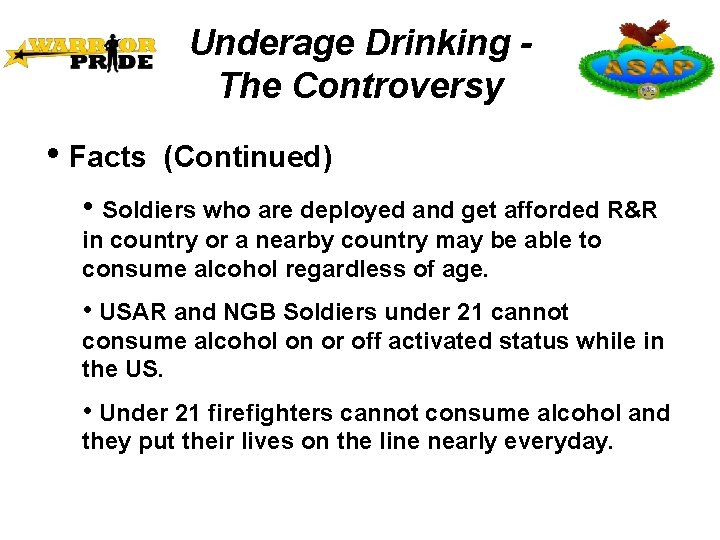 WARRIOR PRIDE

Underage Drinking - The Controversy

ASAP

• Facts (Continued)

• Soldiers who are deployed and get afforded R&R in country or a nearby country may be able to consume alcohol regardless of age.

• USAR and NGB Soldiers under 21 cannot consume alcohol on or off activated status while in the US.

• Under 21 firefighters cannot consume alcohol and they put their lives on the line nearly everyday.